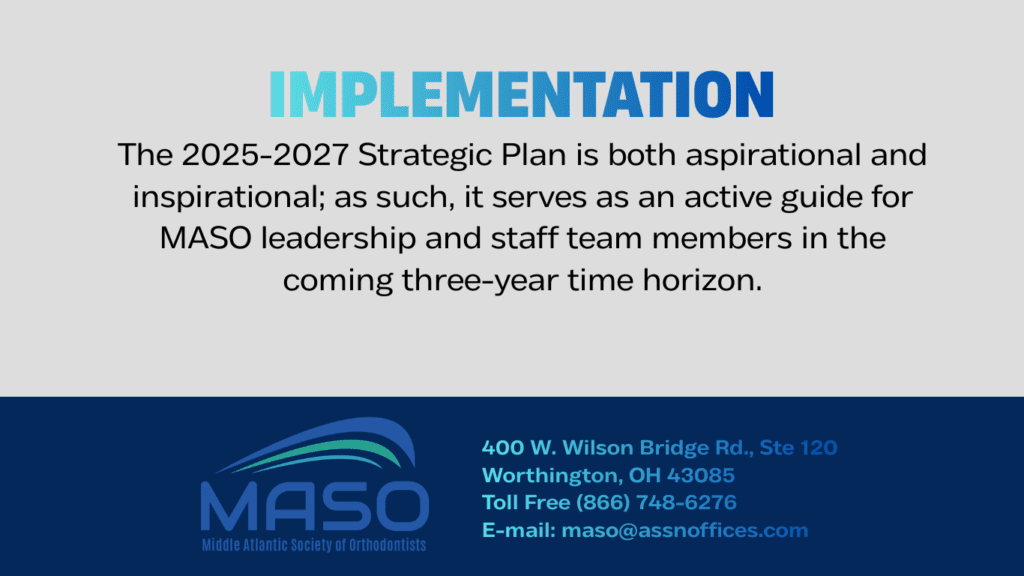 IMPLEMENTATION

The 2025-2027 Strategic Plan is both aspirational and inspirational; as such, it serves as an active guide for MASO leadership and staff team members in the coming three-year time horizon.

MASO
Middle Atlantic Society of Orthodontists

400 W. Wilson Bridge Rd., Ste 120
Worthington, OH 43085
Toll Free (866) 748-6276
E-mail: maso@assnoffices.com